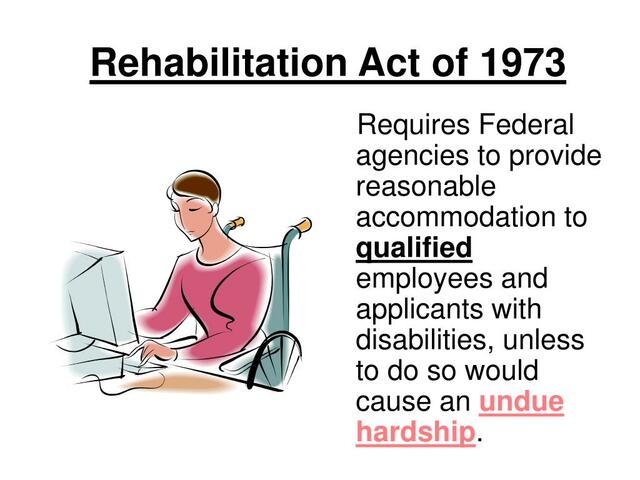 Rehabilitation Act of 1973

Requires Federal agencies to provide reasonable accommodation to qualified employees and applicants with disabilities, unless to do so would cause an undue hardship.